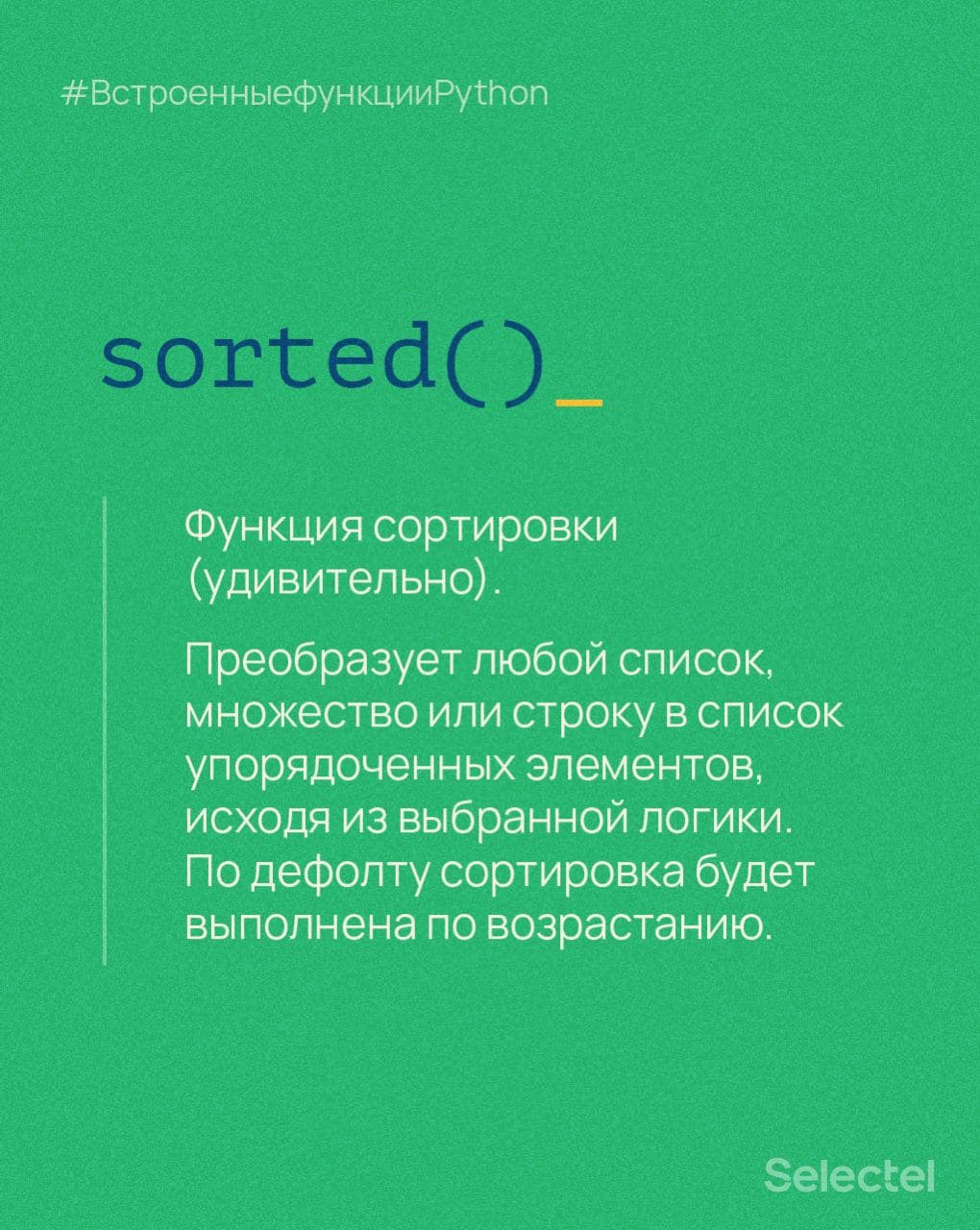 #ВстроенныефункцииPython

sorted()_

Функция сортировки (удивительно).

Преобразует любой список, множество или строку в список упорядоченных элементов, исходя из выбранной логики. По дефолту сортировка будет выполнена по возрастанию.

Selectel